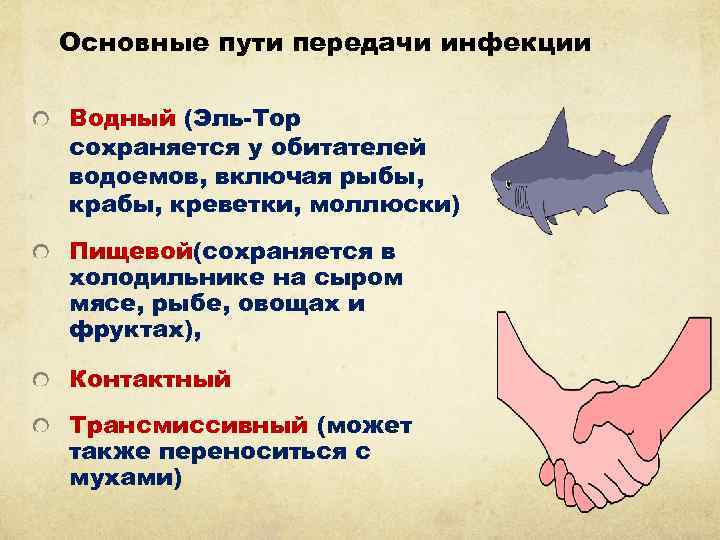 Основные пути передачи инфекции

Водный (Эль-Тор сохраняется у обитателей водоемов, включая рыбы, крабы, креветки, моллюски)

Пищевой(сохраняется в холодильнике на сыром мясе, рыбе, овощах и фруктах),

Контактный

Трансмиссивный (может также переноситься с мухами)